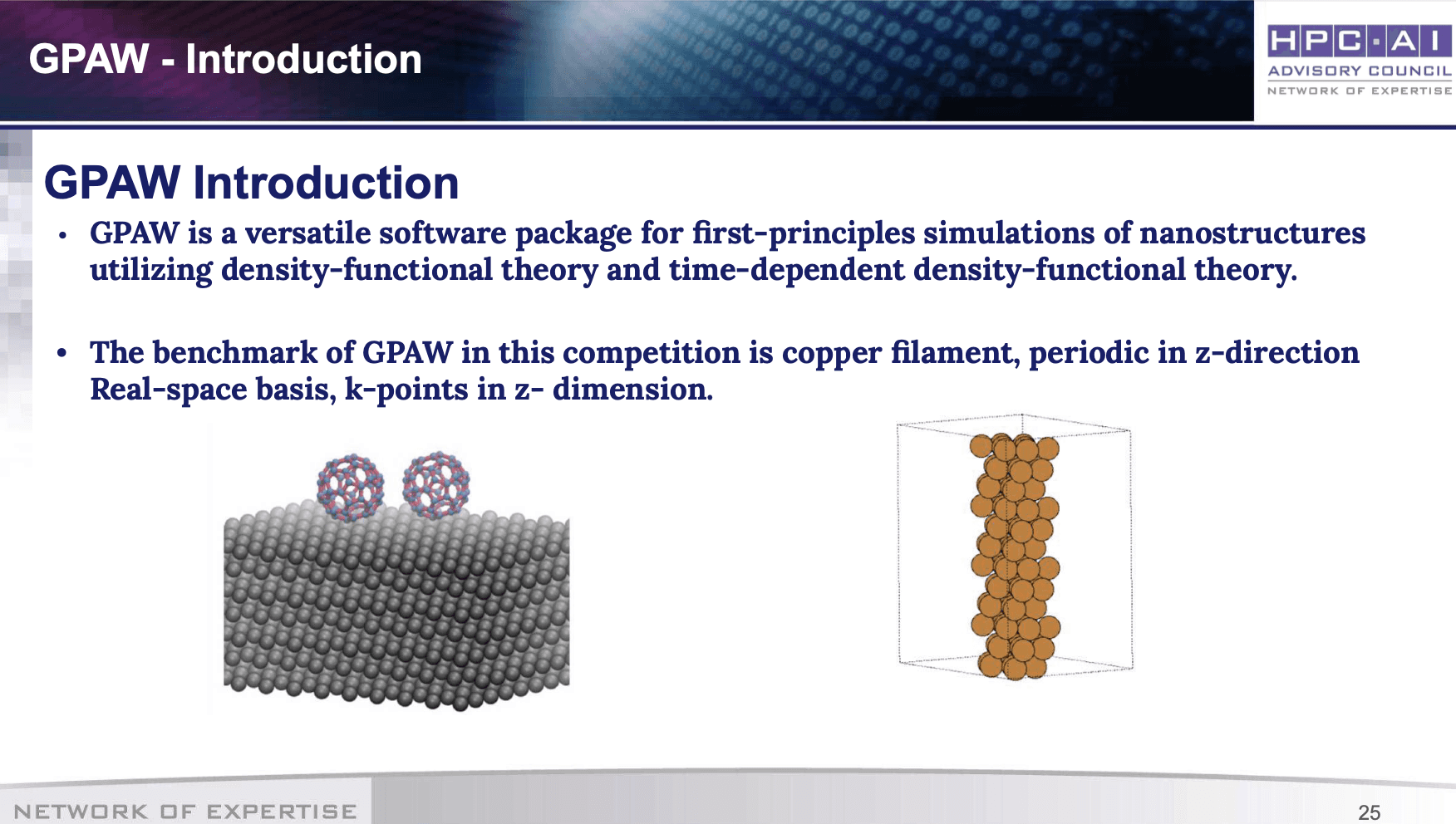 GPAW - Introduction

HPC·AI
ADVISORY COUNCIL
NETWORK OF EXPERTISE

GPAW Introduction

• GPAW is a versatile software package for first-principles simulations of nanostructures utilizing density-functional theory and time-dependent density-functional theory.

• The benchmark of GPAW in this competition is copper filament, periodic in z-direction Real-space basis, k-points in z- dimension.

NETWORK OF EXPERTISE

25